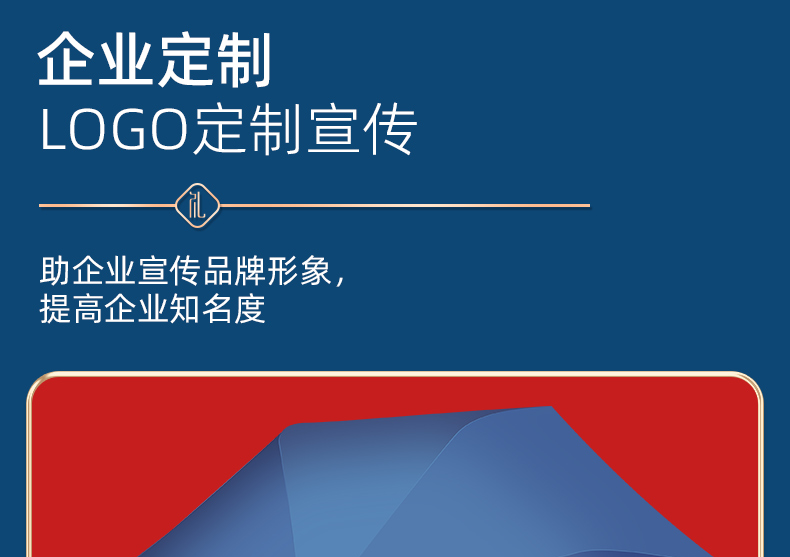 企业定制
LOGO定制宣传

礼

助企业宣传品牌形象，
提高企业知名度